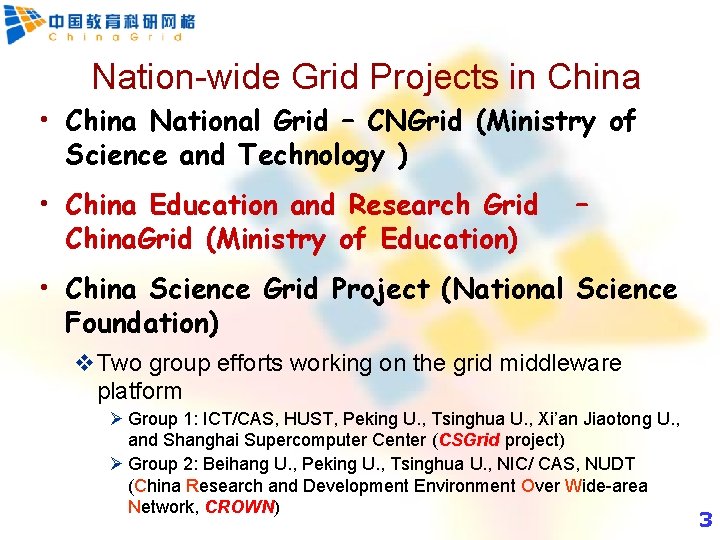 中国教育科研网格
ChinaGrid

Nation-wide Grid Projects in China

• China National Grid – CNGrid (Ministry of Science and Technology )

• China Education and Research Grid – ChinaGrid (Ministry of Education)

• China Science Grid Project (National Science Foundation)

❖ Two group efforts working on the grid middleware platform

➢ Group 1: ICT/CAS, HUST, Peking U., Tsinghua U., Xi'an Jiaotong U., and Shanghai Supercomputer Center (CSGrid project)

➢ Group 2: Beihang U., Peking U., Tsinghua U., NIC/ CAS, NUDT (China Research and Development Environment Over Wide-area Network, CROWN)

3